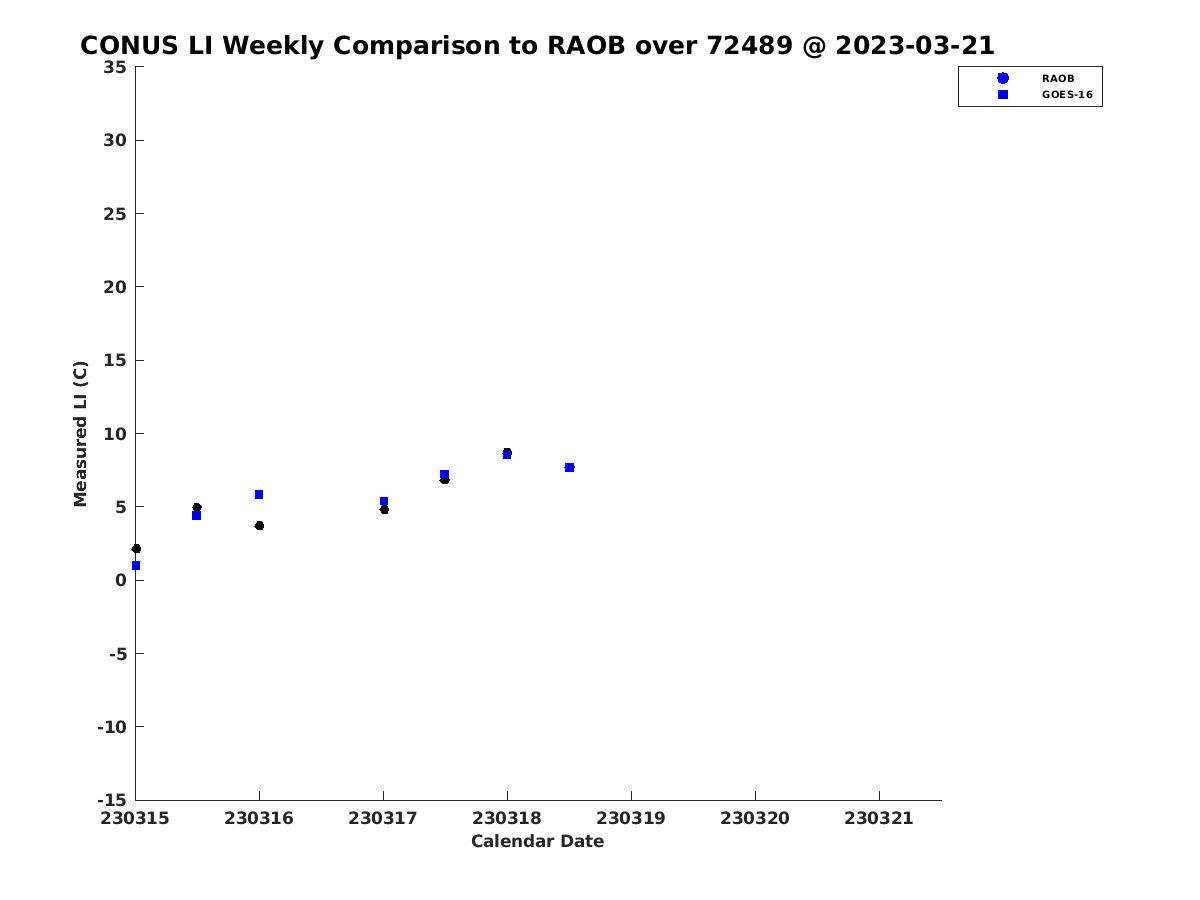 CONUS LI Weekly Comparison to RAOB over 72489 @ 2023-03-21

RAOB
GOES-16

Measured LI (C)

35
30
25
20
15
10
5
0
-5
-10
-15

230315 230316 230317 230318 230319 230320 230321

Calendar Date